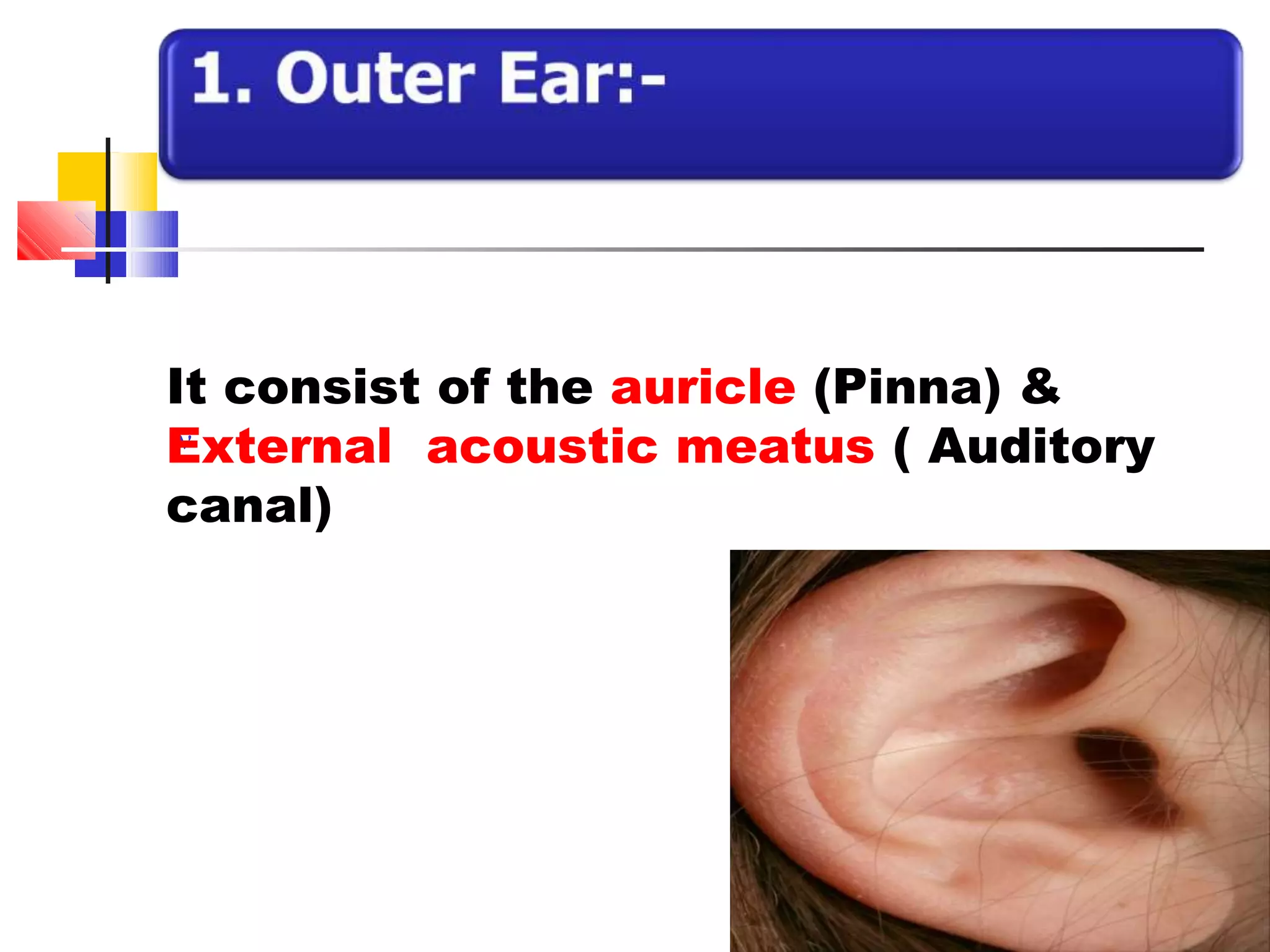 1. Outer Ear:-

It consist of the auricle (Pinna) & External acoustic meatus ( Auditory canal)